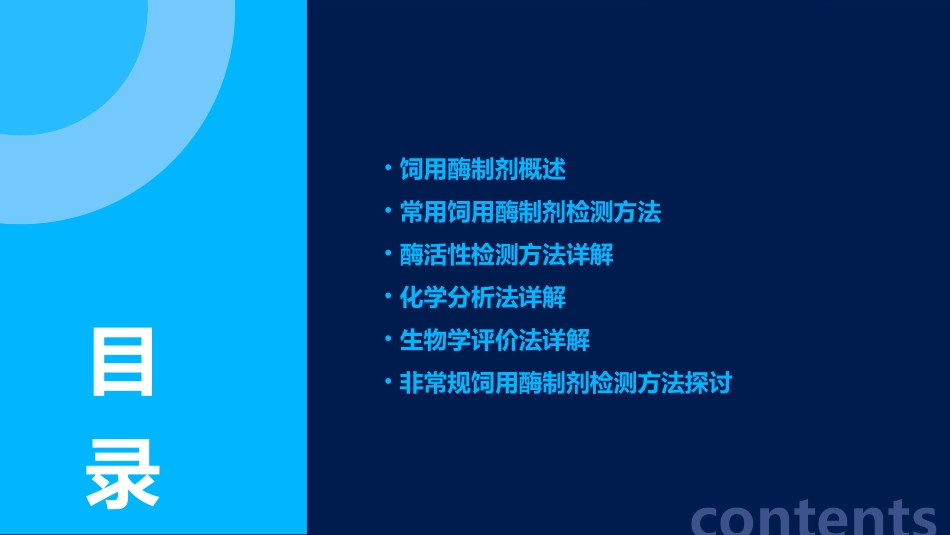 目录

• 饲用酶制剂概述
• 常用饲用酶制剂检测方法
• 酶活性检测方法详解
• 化学分析法详解
• 生物学评价法详解
• 非常规饲用酶制剂检测方法探讨

contents